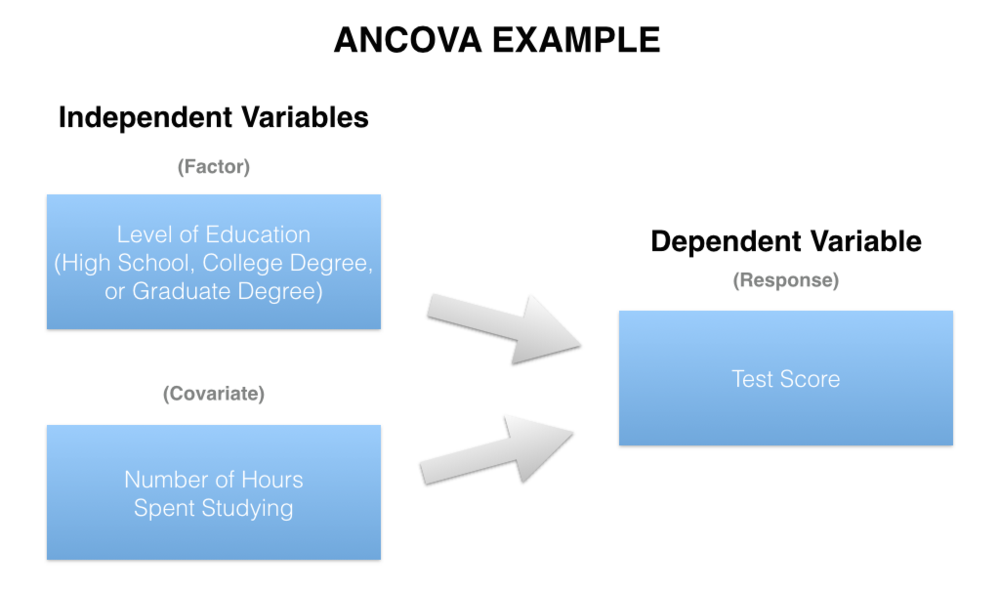 ANCOVA EXAMPLE

Independent Variables

(Factor)

Level of Education (High School, College Degree, or Graduate Degree)

(Covariate)

Number of Hours Spent Studying

Dependent Variable

(Response)

Test Score